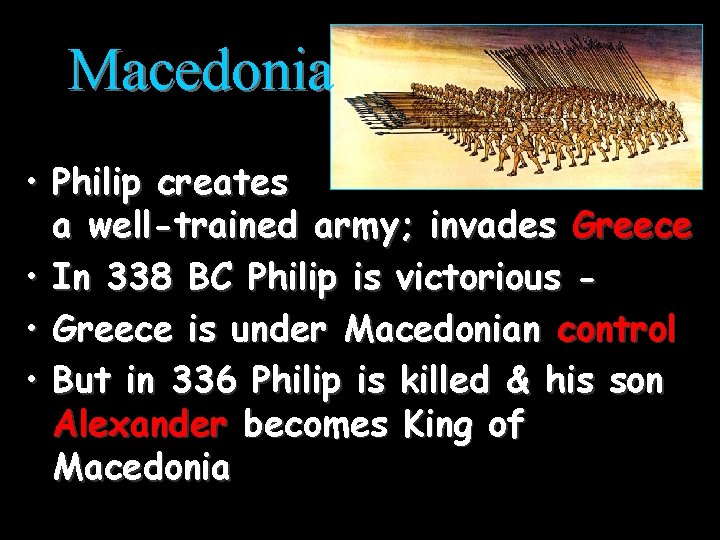 Macedonia

• Philip creates a well-trained army; invades Greece
• In 338 BC Philip is victorious -
• Greece is under Macedonian control
• But in 336 Philip is killed & his son Alexander becomes King of Macedonia